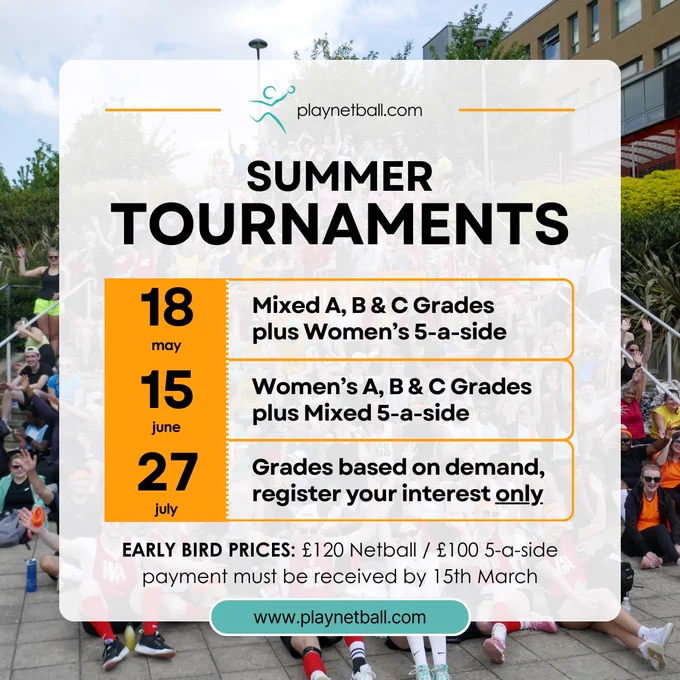 playnetball.com

SUMMER
TOURNAMENTS

18
may

Mixed A, B & C Grades
plus Women's 5-a-side

15
june

Women's A, B & C Grades
plus Mixed 5-a-side

27
july

Grades based on demand,
register your interest only

EARLY BIRD PRICES: £120 Netball / £100 5-a-side
payment must be received by 15th March

www.playnetball.com